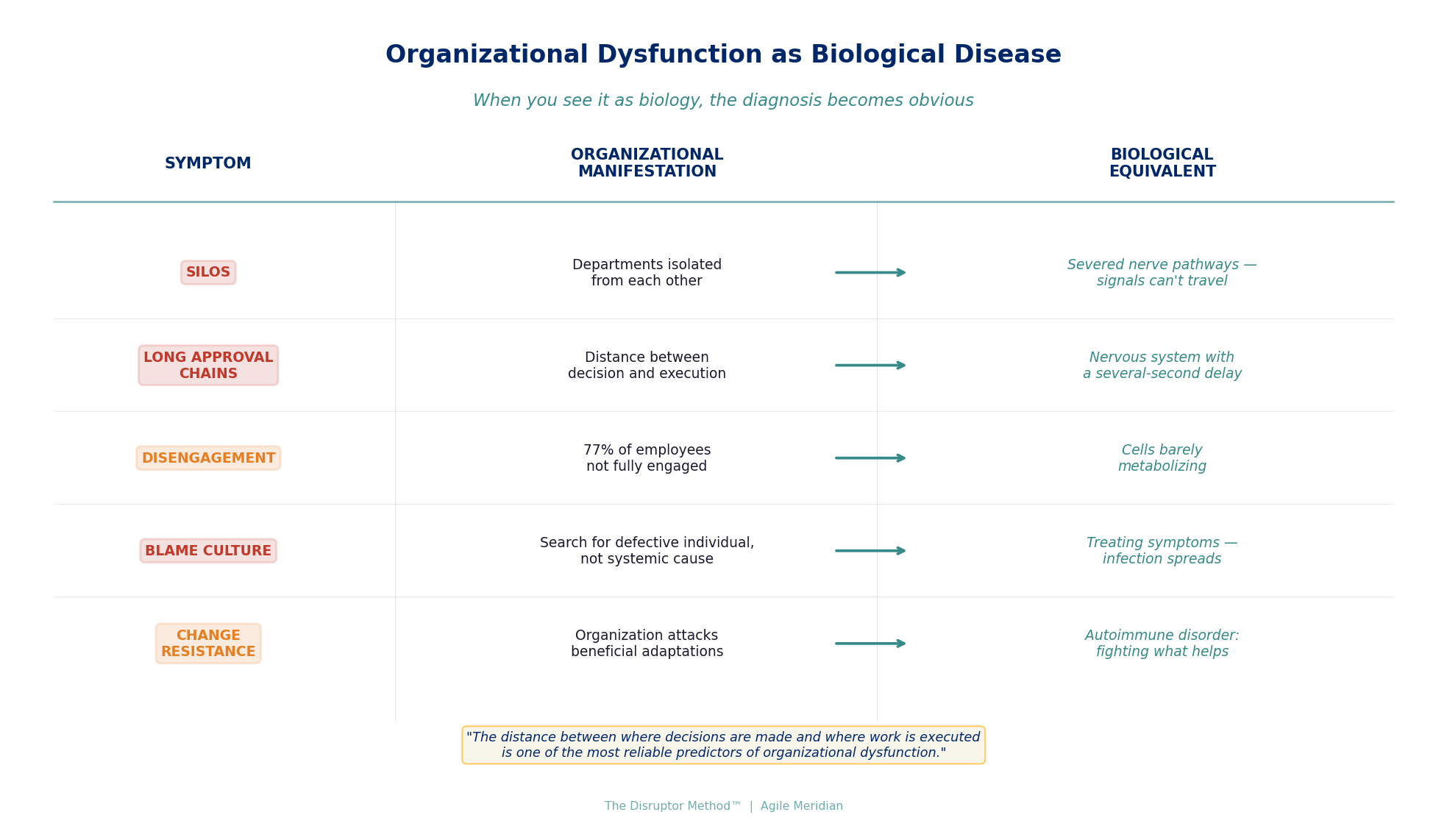 Organizational Dysfunction as Biological Disease

When you see it as biology, the diagnosis becomes obvious

| SYMPTOM | ORGANIZATIONAL MANIFESTATION | BIOLOGICAL EQUIVALENT |
|---|---|---|
| SILOS | Departments isolated from each other | Severed nerve pathways — signals can't travel |
| LONG APPROVAL CHAINS | Distance between decision and execution | Nervous system with a several-second delay |
| DISENGAGEMENT | 77% of employees not fully engaged | Cells barely metabolizing |
| BLAME CULTURE | Search for defective individual, not systemic cause | Treating symptoms — infection spreads |
| CHANGE RESISTANCE | Organization attacks beneficial adaptations | Autoimmune disorder: fighting what helps |

"The distance between where decisions are made and where work is executed is one of the most reliable predictors of organizational dysfunction."

The Disruptor Method™ | Agile Meridian